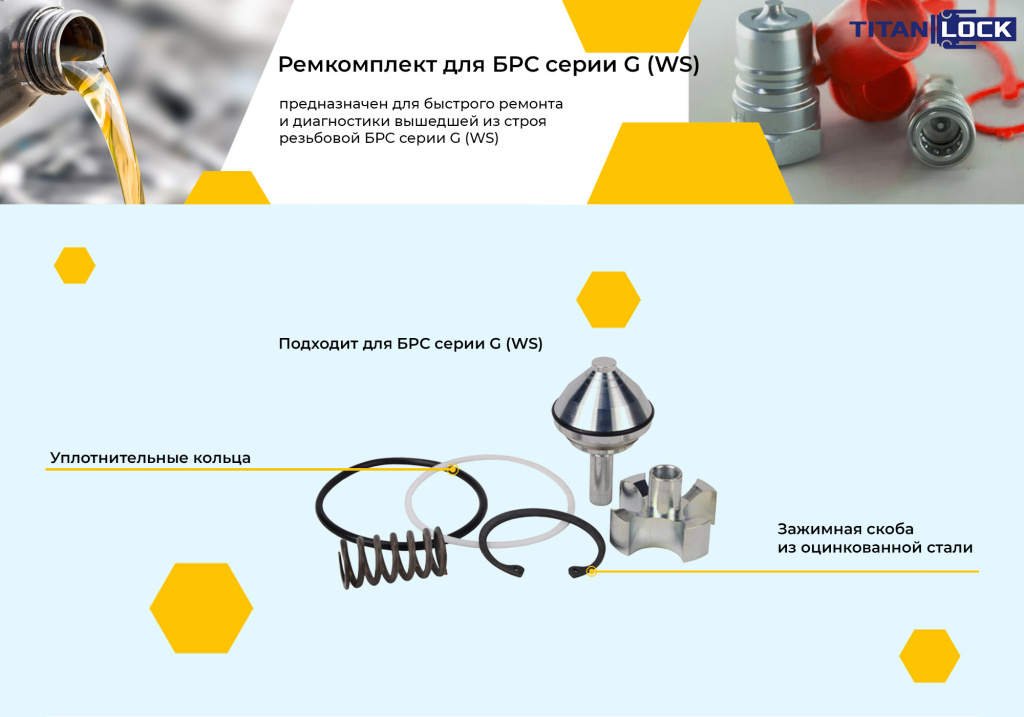 TITAN LOCK

Ремкомплект для БРС серии G (WS)

предназначен для быстрого ремонта и диагностики вышедшей из строя резьбовой БРС серии G (WS)

Подходит для БРС серии G (WS)

Уплотнительные кольца

Зажимная скоба из оцинкованной стали